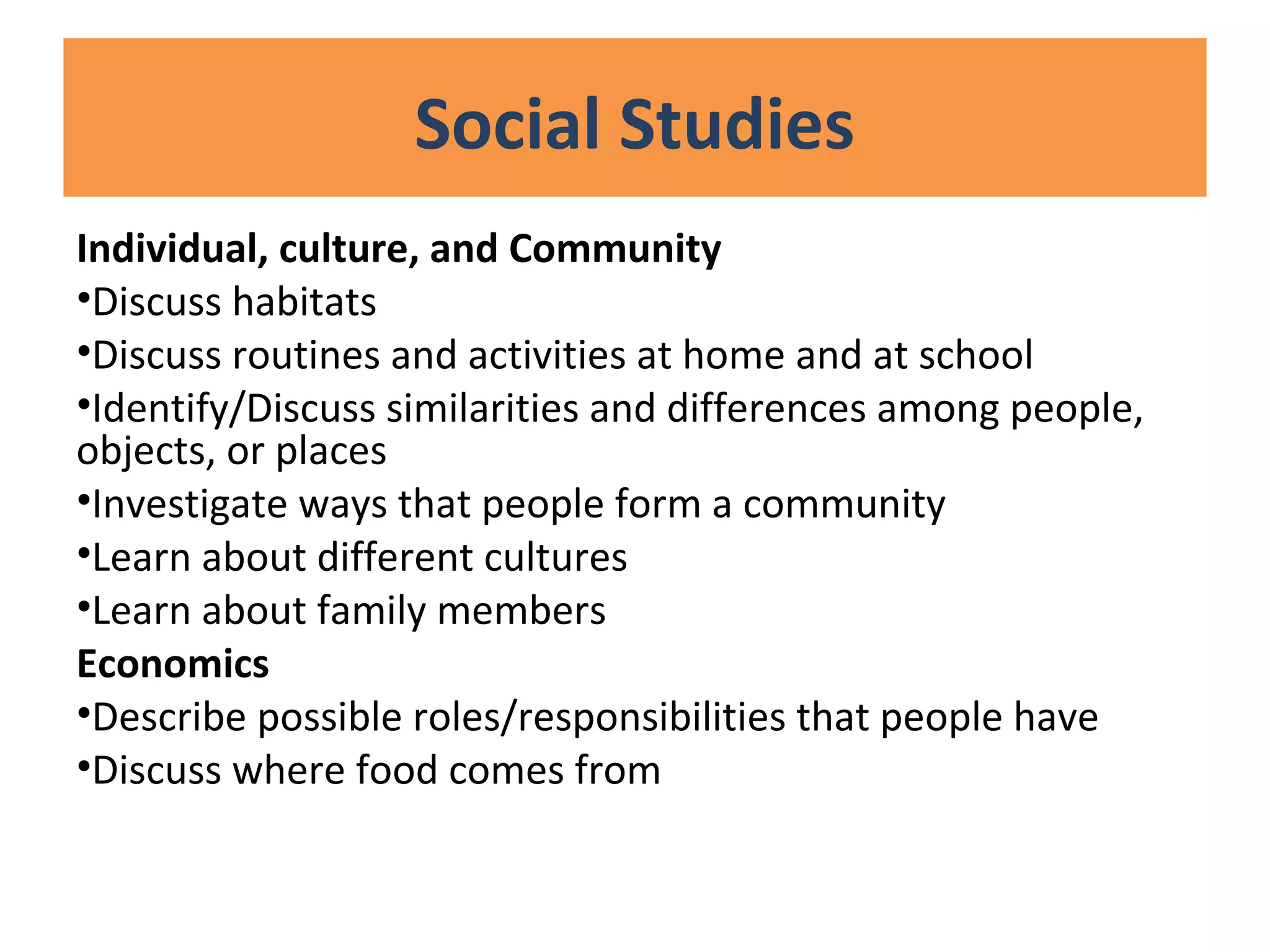 Social Studies

Individual, culture, and Community
•Discuss habitats
•Discuss routines and activities at home and at school
•Identify/Discuss similarities and differences among people, objects, or places
•Investigate ways that people form a community
•Learn about different cultures
•Learn about family members
Economics
•Describe possible roles/responsibilities that people have
•Discuss where food comes from